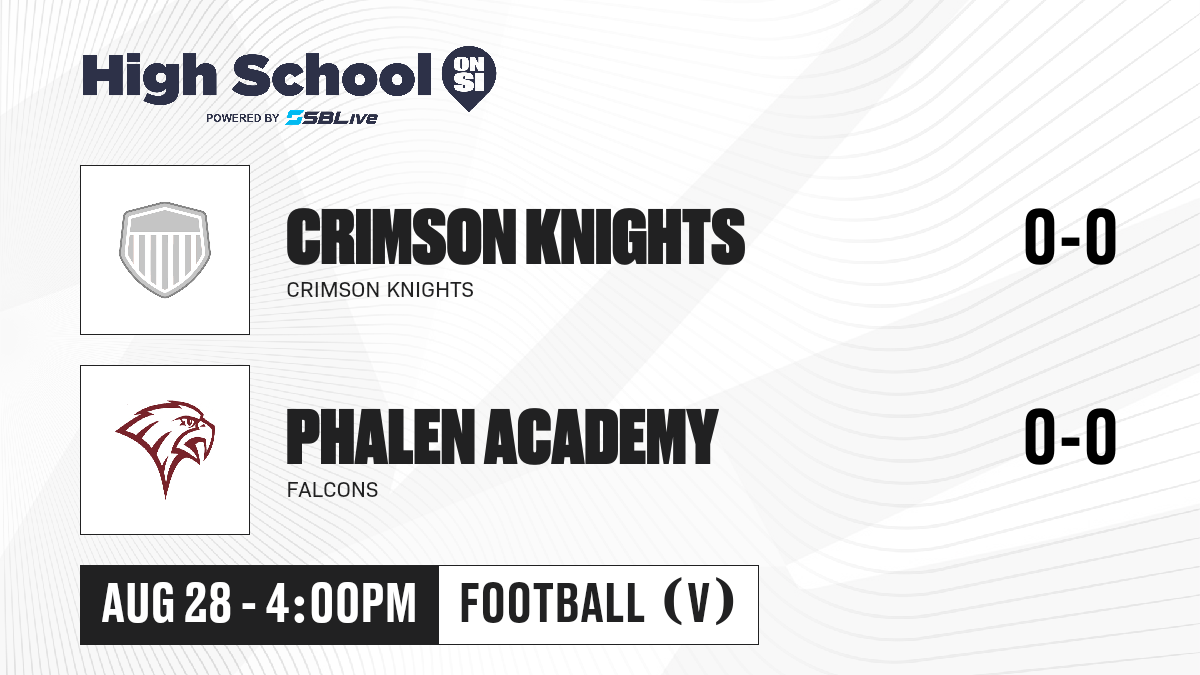 High School ON SI
POWERED BY SBLive

CRIMSON KNIGHTS
CRIMSON KNIGHTS
0-0

PHALEN ACADEMY
FALCONS
0-0

AUG 28 - 4:00PM
FOOTBALL (V)